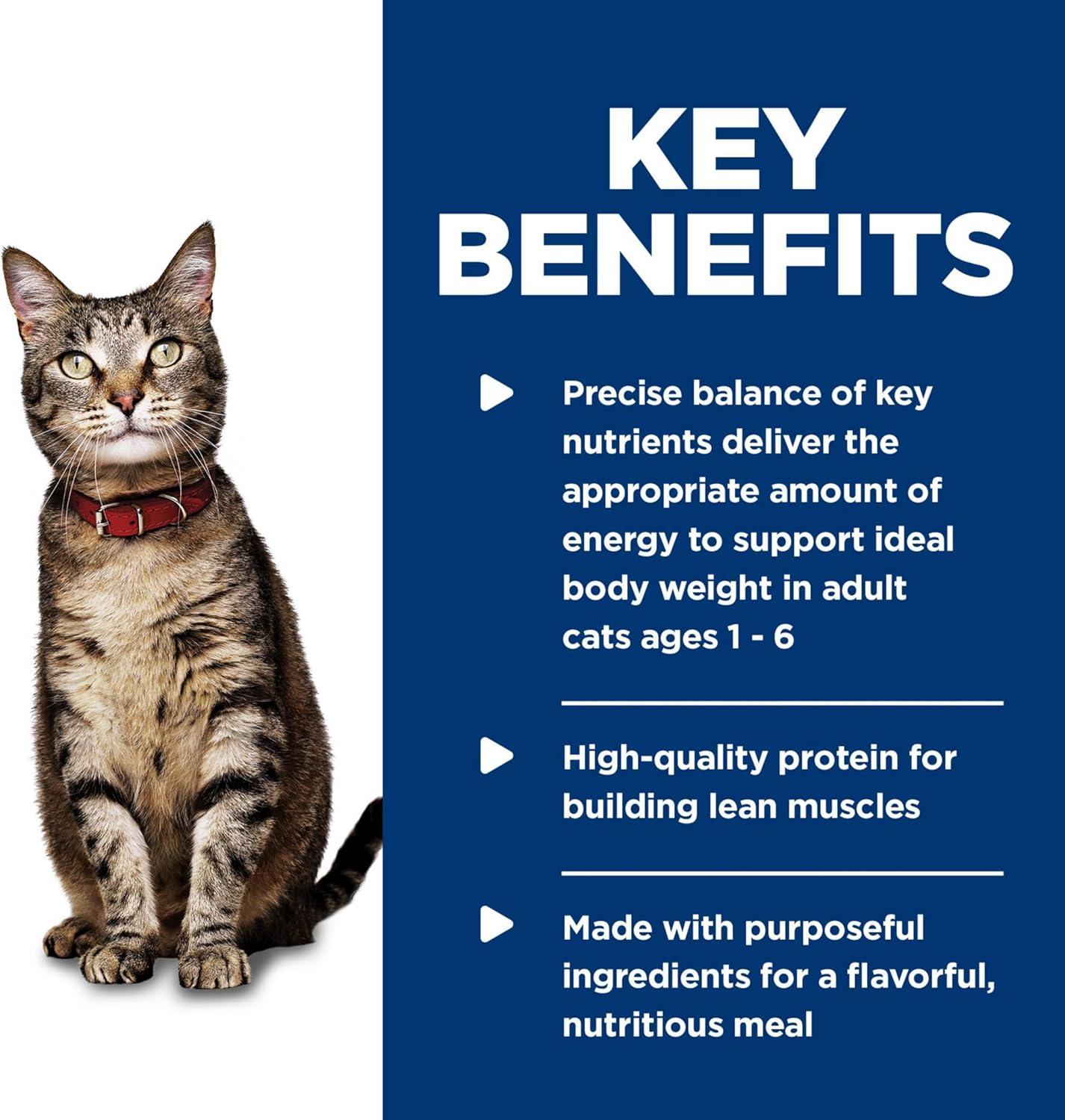 KEY BENEFITS

Precise balance of key nutrients deliver the appropriate amount of energy to support ideal body weight in adult cats ages 1 - 6

High-quality protein for building lean muscles

Made with purposeful ingredients for a flavorful, nutritious meal